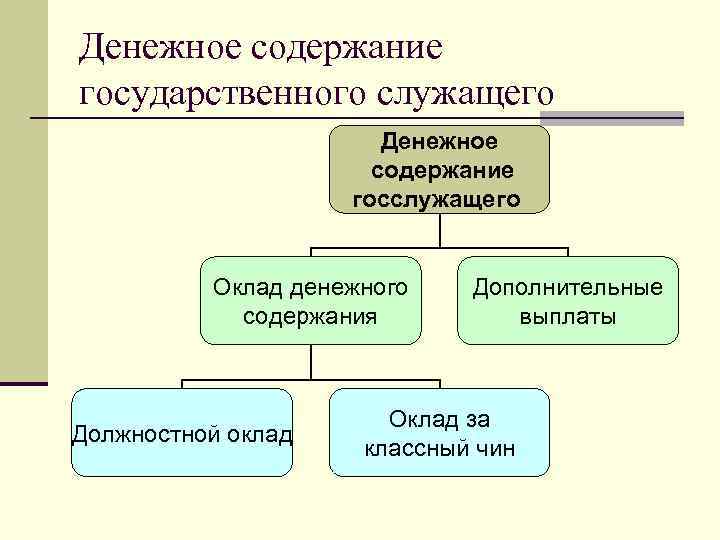 Денежное содержание государственного служащего

Денежное содержание госслужащего

Оклад денежного содержания

Дополнительные выплаты

Должностной оклад

Оклад за классный чин